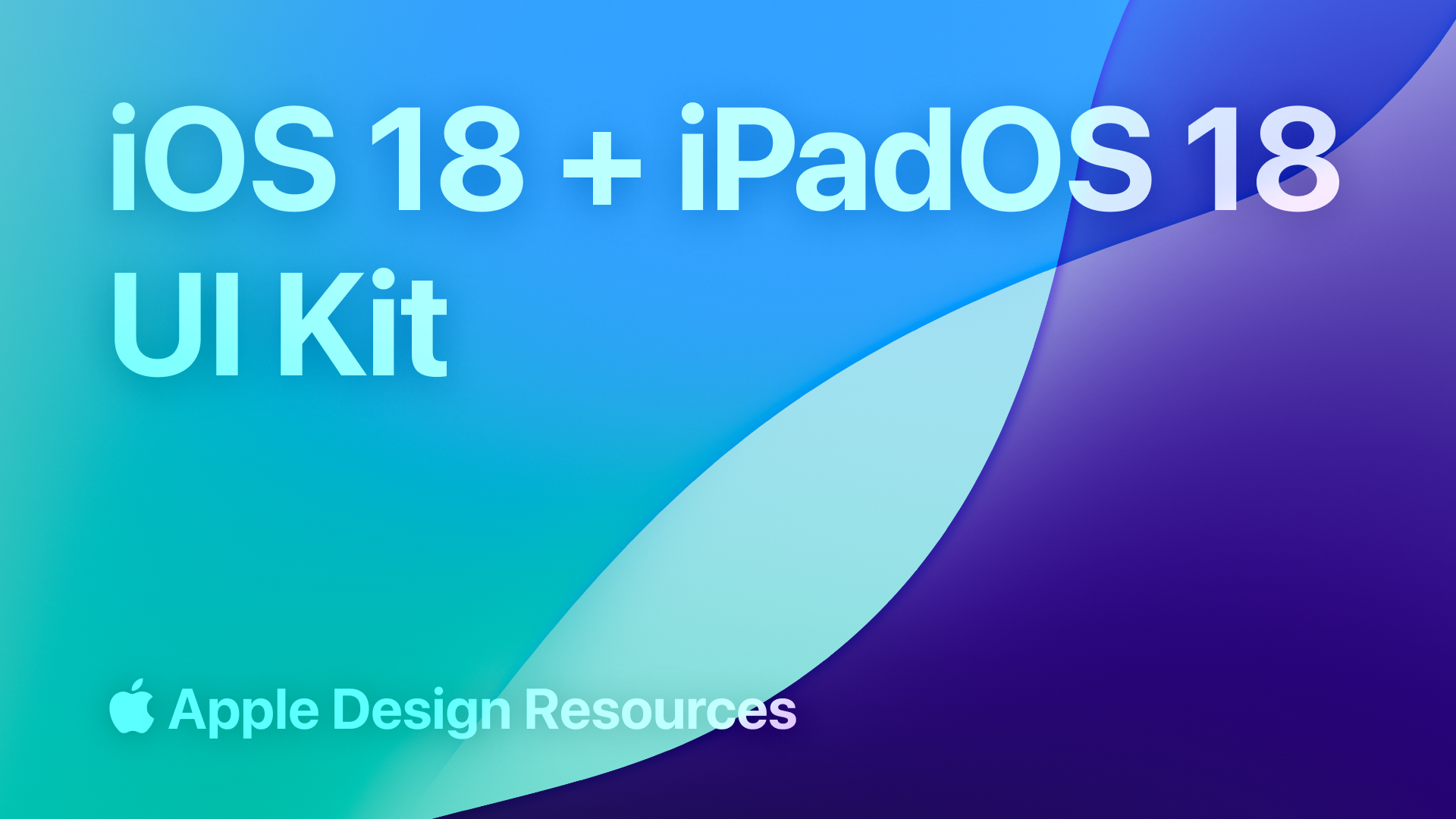 iOS 18 + iPadOS 18
UI Kit

Apple Design Resources